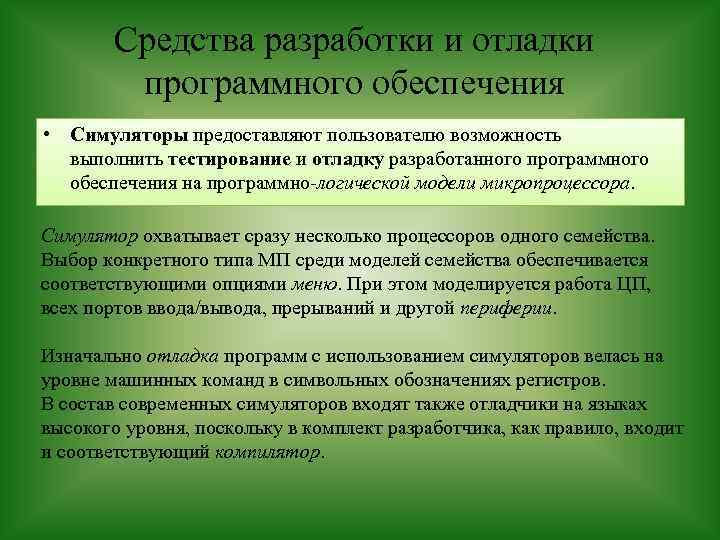 Средства разработки и отладки программного обеспечения

• Симуляторы предоставляют пользователю возможность выполнить тестирование и отладку разработанного программного обеспечения на программно-логической модели микропроцессора.

Симулятор охватывает сразу несколько процессоров одного семейства. Выбор конкретного типа МП среди моделей семейства обеспечивается соответствующими опциями меню. При этом моделируется работа ЦП, всех портов ввода/вывода, прерываний и другой периферии.

Изначально отладка программ с использованием симуляторов велась на уровне машинных команд в символьных обозначениях регистров.
В состав современных симуляторов входят также отладчики на языках высокого уровня, поскольку в комплект разработчика, как правило, входит и соответствующий компилятор.